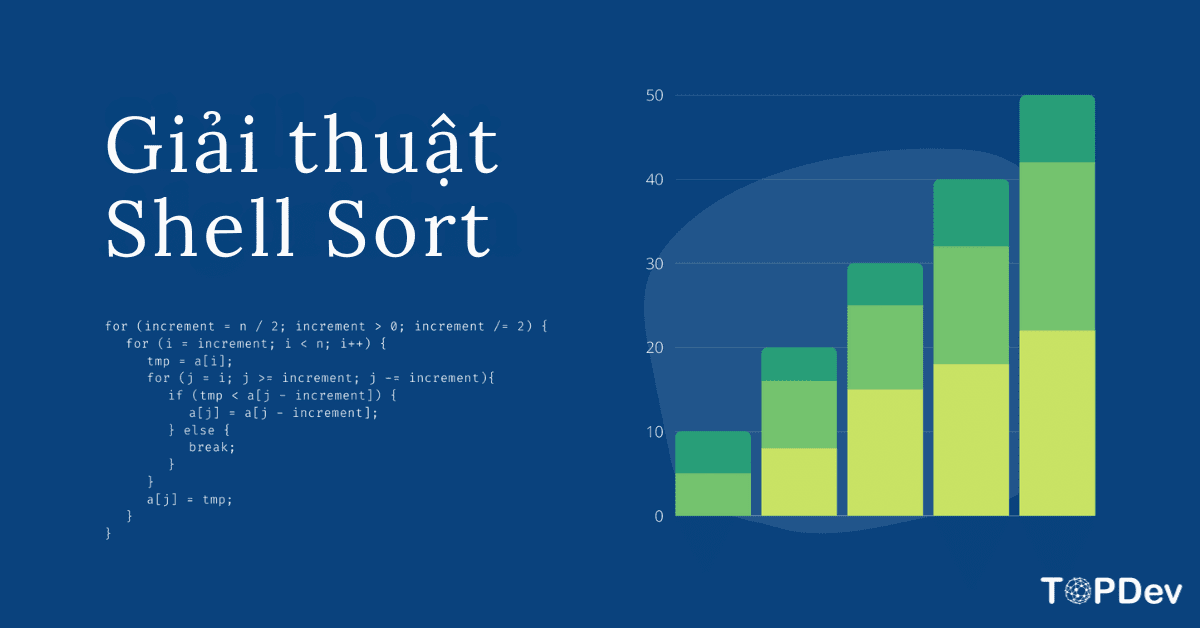 Giải thuật
Shell Sort

for (increment = n / 2; increment > 0; increment /= 2) {
    for (i = increment; i < n; i++) {
        tmp = a[i];
        for (j = i; j >= increment; j -= increment){
            if (tmp < a[j - increment]) {
                a[j] = a[j - increment];
            } else {
                break;
            }
        }
        a[j] = tmp;
    }
}

50
40
30
20
10
0

TOPDev